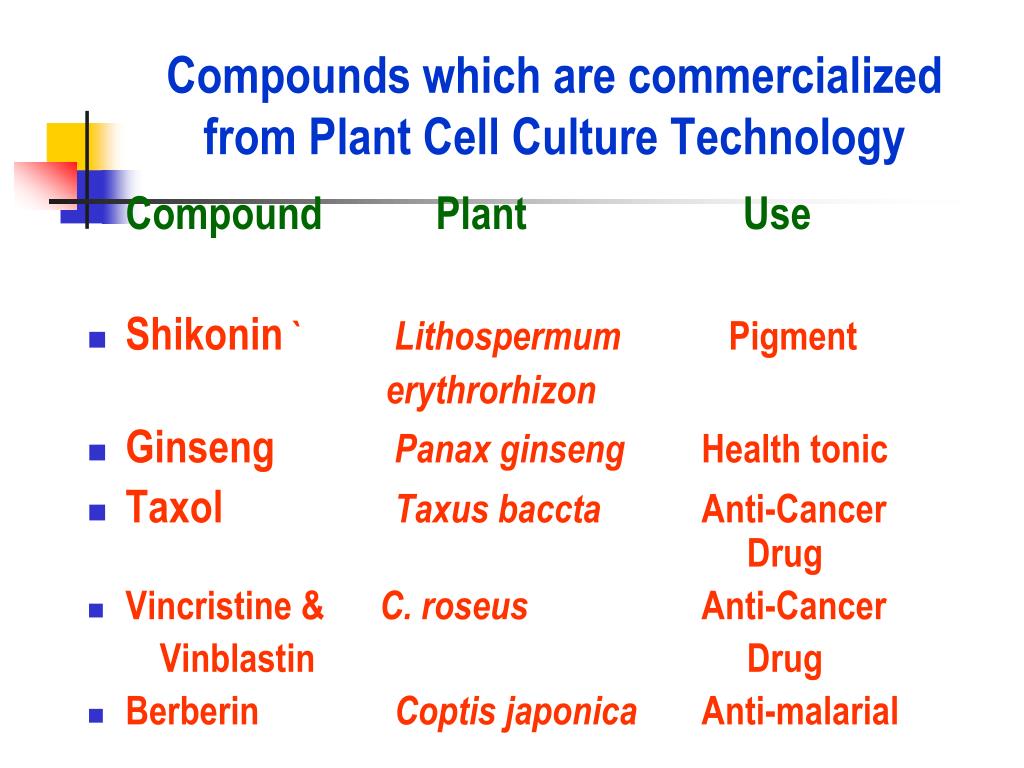 Compounds which are commercialized from Plant Cell Culture Technology

| Compound | Plant | Use |
|---|---|---|
| Shikonin ` | Lithospermum erythrorhizon | Pigment |
| Ginseng | Panax ginseng | Health tonic |
| Taxol | Taxus baccta | Anti-Cancer Drug |
| Vincristine & Vinblastin | C. roseus | Anti-Cancer Drug |
| Berberin | Coptis japonica | Anti-malarial |